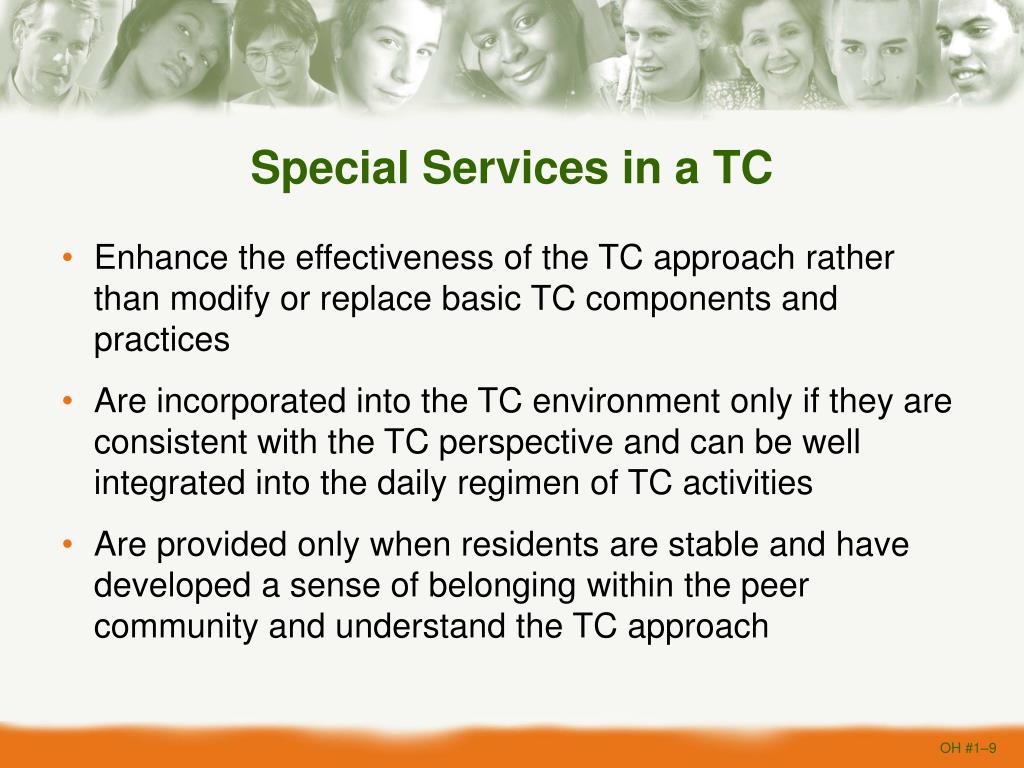 Special Services in a TC

• Enhance the effectiveness of the TC approach rather than modify or replace basic TC components and practices

• Are incorporated into the TC environment only if they are consistent with the TC perspective and can be well integrated into the daily regimen of TC activities

• Are provided only when residents are stable and have developed a sense of belonging within the peer community and understand the TC approach

OH #1–9